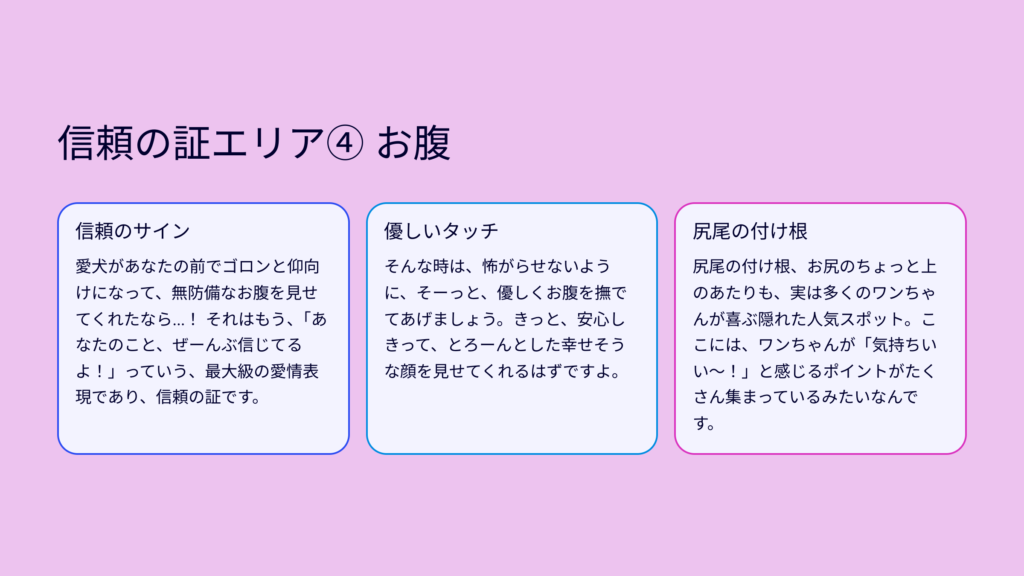 信頼の証エリア④ お腹

信頼のサイン

愛犬があなたの前でゴロンと仰向けになって、無防備なお腹を見せてくれたなら…！ それはもう、「あなたのこと、ぜーんぶ信じてるよ！」っていう、最大級の愛情表現であり、信頼の証です。

優しいタッチ

そんな時は、怖がらせないように、そーっと、優しくお腹を撫でてあげましょう。きっと、安心しきって、とろーんとした幸せそうな顔を見せてくれるはずですよ。

尻尾の付け根

尻尾の付け根、お尻のちょっと上のあたりも、実は多くのワンちゃんが喜ぶ隠れた人気スポット。ここには、ワンちゃんが「気持ちいい〜！」と感じるポイントがたくさん集まっているみたいなんです。